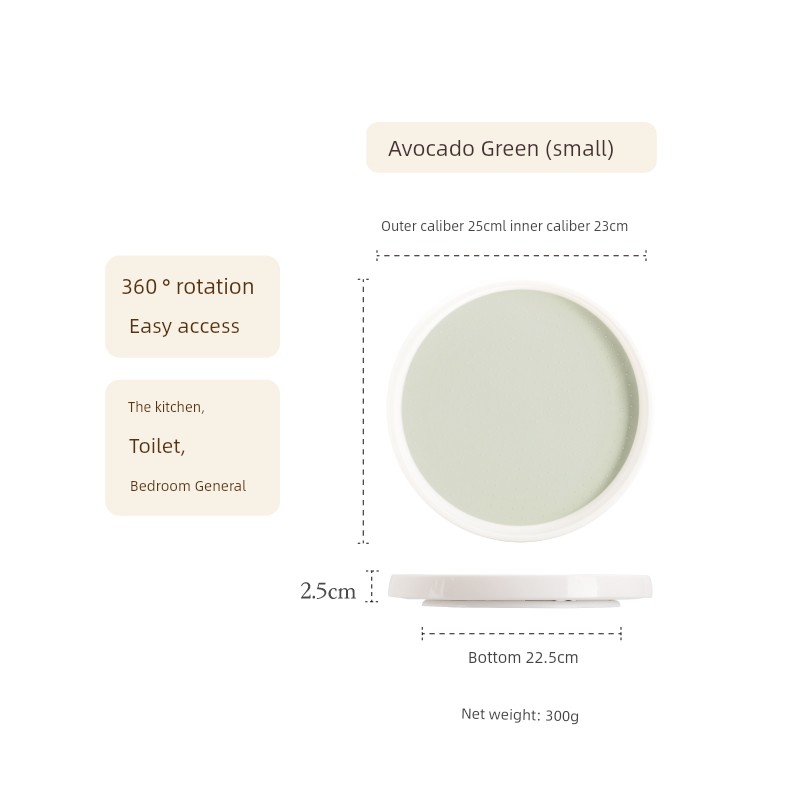 Avocado Green (small)

Outer caliber 25cml inner caliber 23cm

360 ° rotation

Easy access

The kitchen,

Toilet,

Bedroom General

2.5cm

Bottom 22.5cm

Net weight: 300g